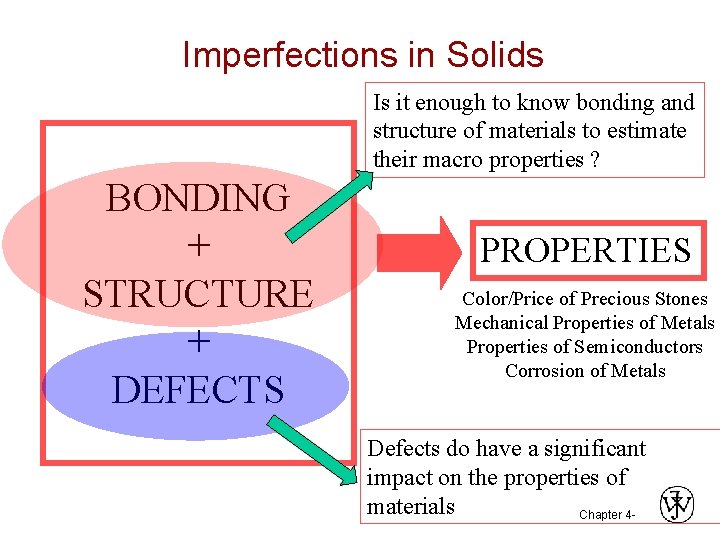 Imperfections in Solids

Is it enough to know bonding and structure of materials to estimate their macro properties ?

BONDING
+
STRUCTURE
+
DEFECTS

PROPERTIES

Color/Price of Precious Stones
Mechanical Properties of Metals
Properties of Semiconductors
Corrosion of Metals

Defects do have a significant impact on the properties of materials

Chapter 4-